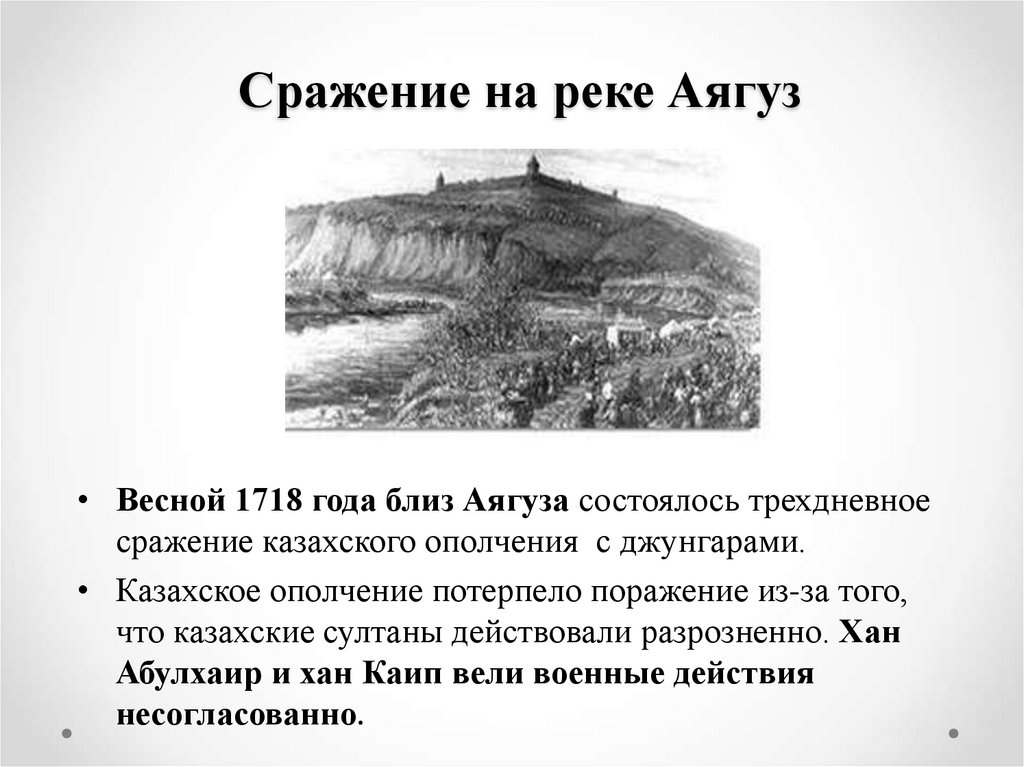 Сражение на реке Аягуз

• Весной 1718 года близ Аягуза состоялось трехдневное сражение казахского ополчения с джунгарами.

• Казахское ополчение потерпело поражение из-за того, что казахские султаны действовали разрозненно. Хан Абулхаир и хан Каип вели военные действия несогласованно.